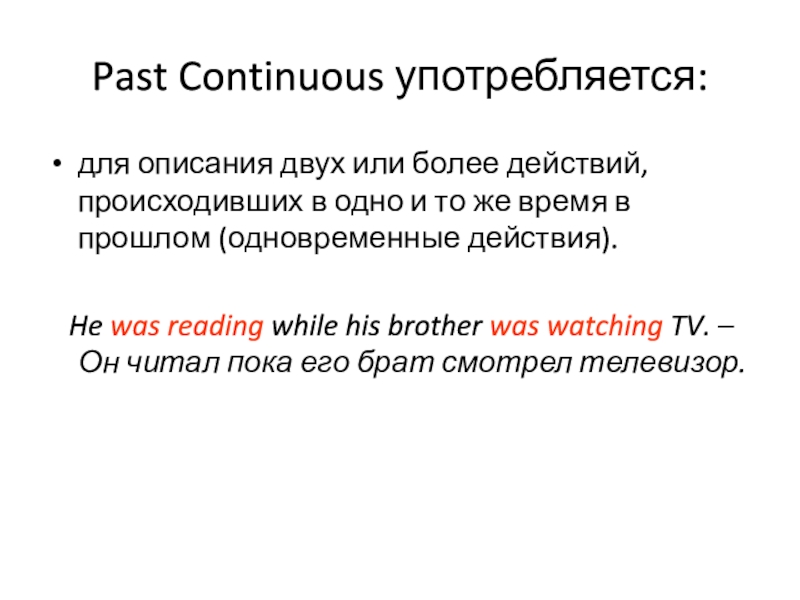 Past Continuous употребляется:

• для описания двух или более действий, происходивших в одно и то же время в прошлом (одновременные действия).

He was reading while his brother was watching TV. – Он читал пока его брат смотрел телевизор.